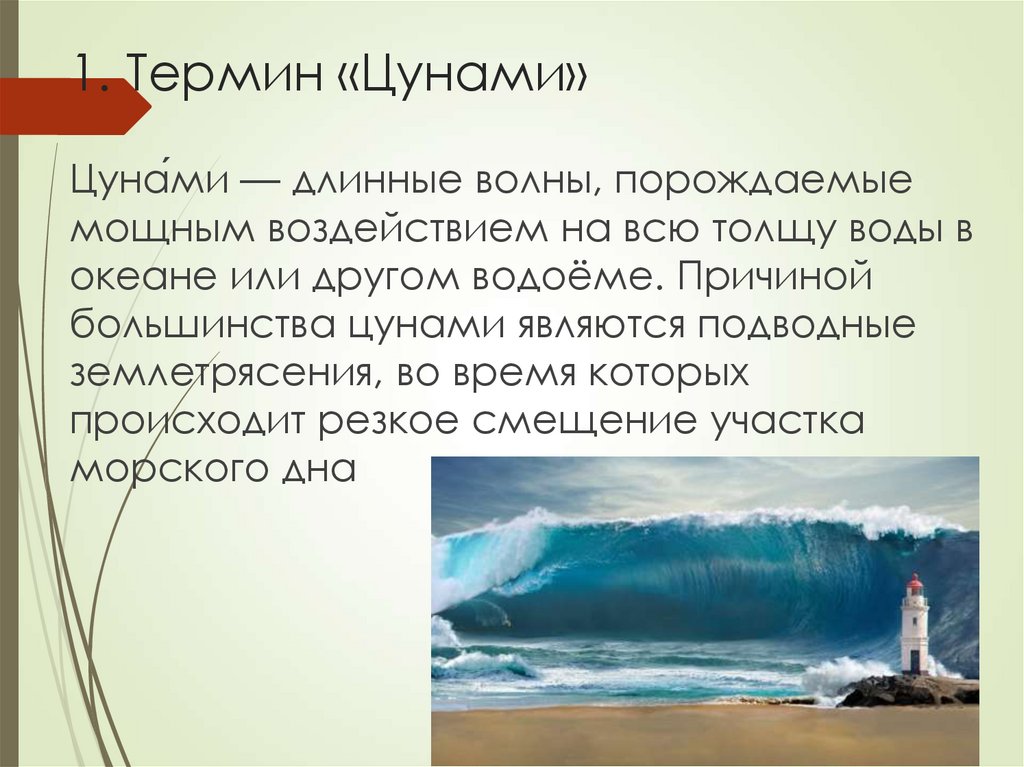 1. Термин «Цунами»

Цуна́ми — длинные волны, порождаемые мощным воздействием на всю толщу воды в океане или другом водоёме. Причиной большинства цунами являются подводные землетрясения, во время которых происходит резкое смещение участка морского дна